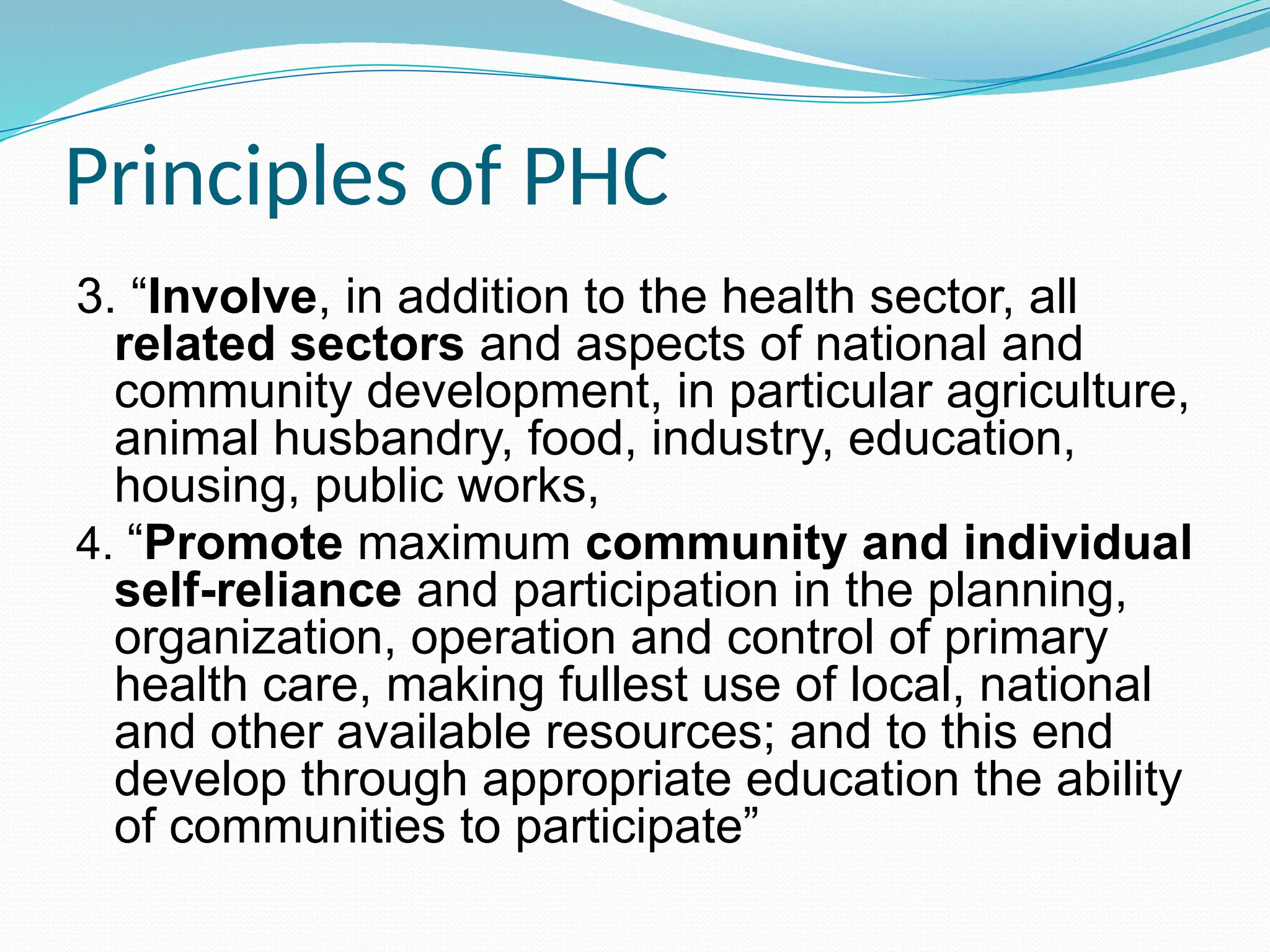 Principles of PHC

3. “Involve, in addition to the health sector, all related sectors and aspects of national and community development, in particular agriculture, animal husbandry, food, industry, education, housing, public works,

4. “Promote maximum community and individual self-reliance and participation in the planning, organization, operation and control of primary health care, making fullest use of local, national and other available resources; and to this end develop through appropriate education the ability of communities to participate”